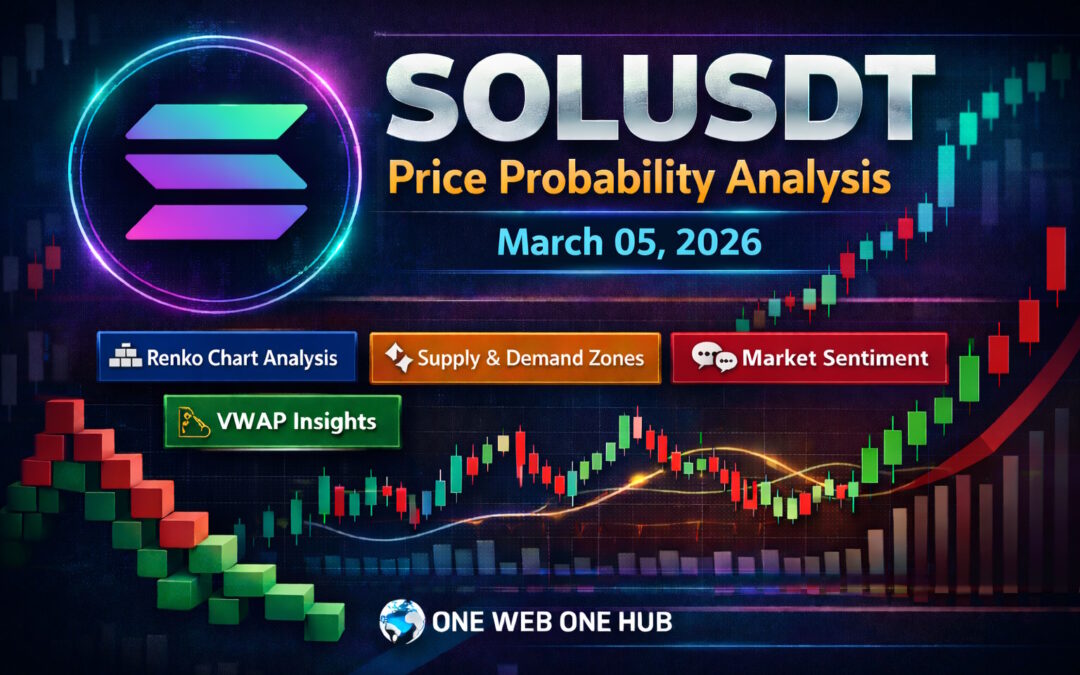 SOLUSDT

Price Probability Analysis

March 05, 2026

Renko Chart Analysis

Supply & Demand Zones

Market Sentiment

VWAP Insights

ONE WEB ONE HUB